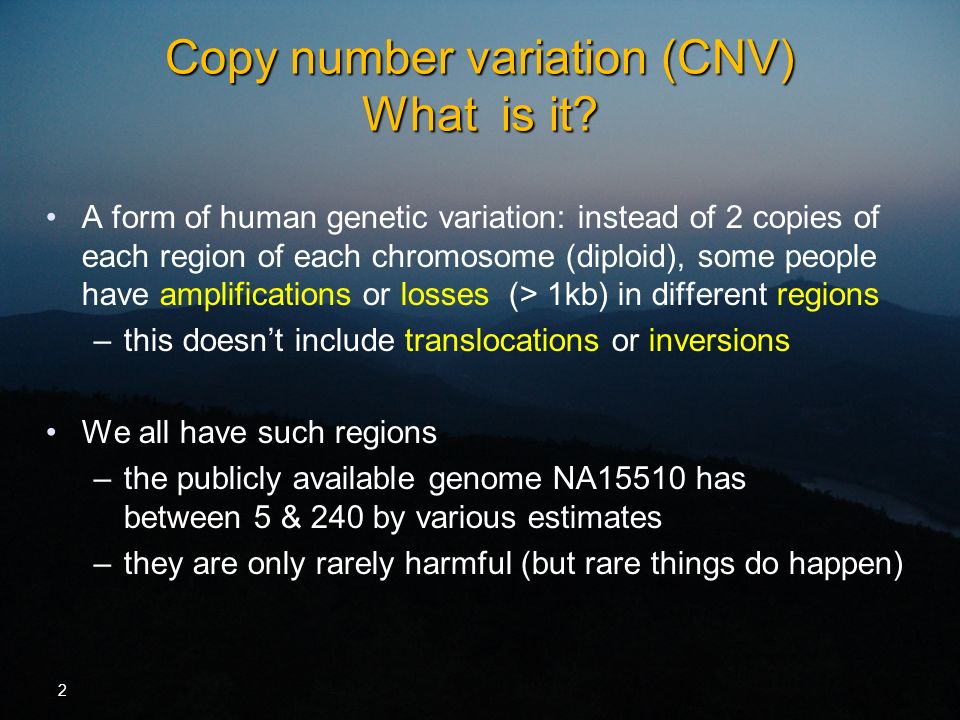 Copy number variation (CNV)
What is it?

• A form of human genetic variation: instead of 2 copies of each region of each chromosome (diploid), some people have amplifications or losses (> 1kb) in different regions
– this doesn't include translocations or inversions

• We all have such regions
– the publicly available genome NA15510 has between 5 & 240 by various estimates
– they are only rarely harmful (but rare things do happen)

2